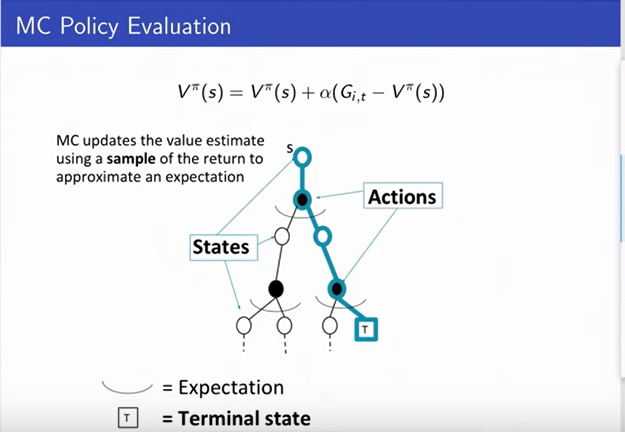 MC Policy Evaluation

$V^{\pi}(s) = V^{\pi}(s) + \alpha(G_{i,t} - V^{\pi}(s))$

MC updates the value estimate using a **sample** of the return to approximate an expectation

s

Actions

States

T

= Expectation

T = **Terminal state**